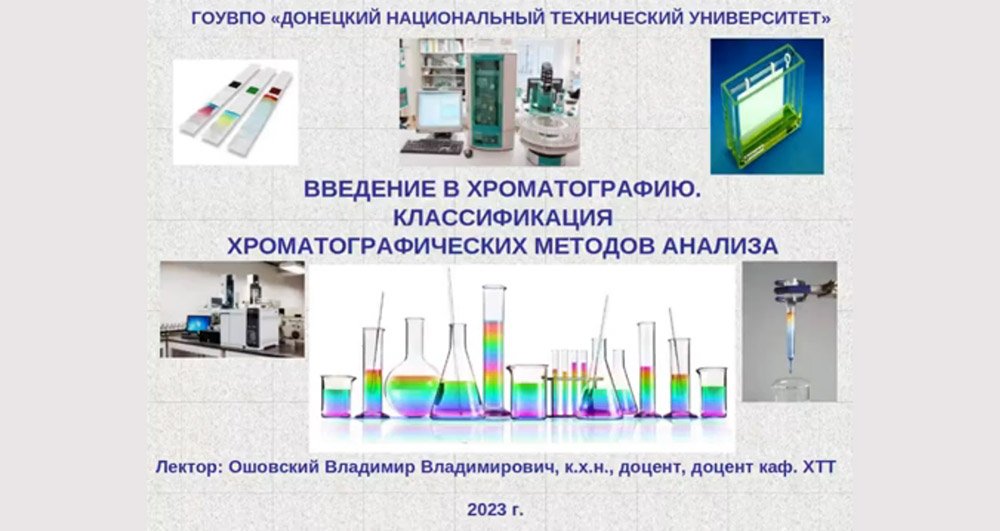 ГОУВПО «ДОНЕЦКИЙ НАЦИОНАЛЬНЫЙ ТЕХНИЧЕСКИЙ УНИВЕРСИТЕТ»

ВВЕДЕНИЕ В ХРОМАТОГРАФИЮ. КЛАССИФИКАЦИЯ ХРОМАТОГРАФИЧЕСКИХ МЕТОДОВ АНАЛИЗА

Лектор: Ошовский Владимир Владимирович, к.х.н., доцент, доцент каф. ХТТ

2023 г.